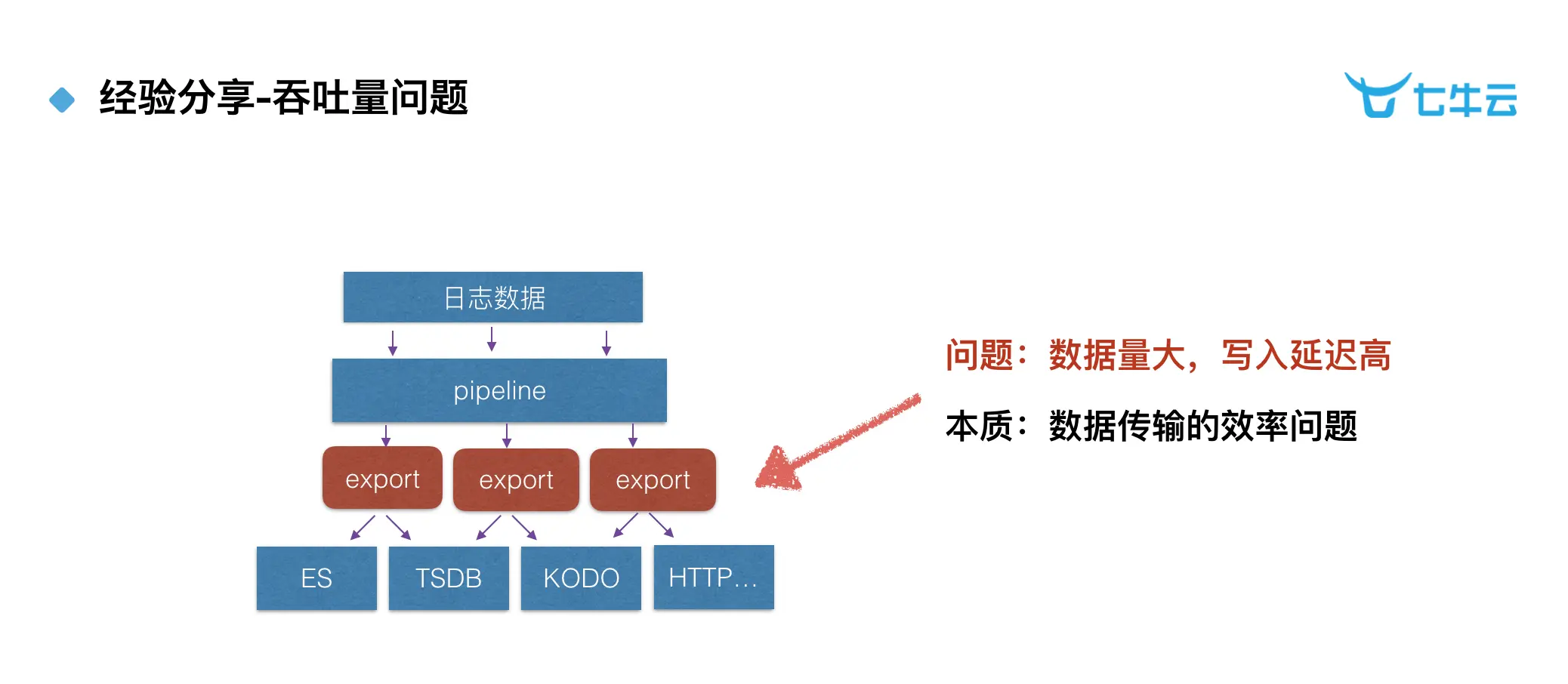 经验分享-吞吐量问题

七牛云

日志数据

pipeline

export

export

export

ES

TSDB

KODO

HTTP…

问题：数据量大，写入延迟高

本质：数据传输的效率问题